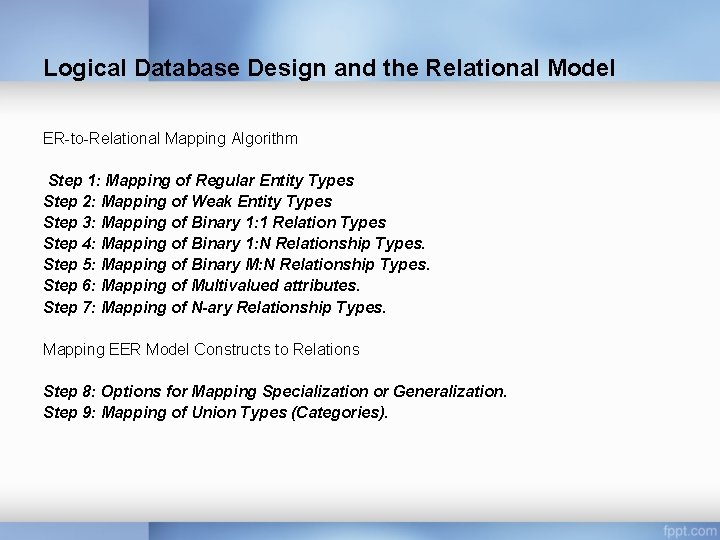 Logical Database Design and the Relational Model

ER-to-Relational Mapping Algorithm

Step 1: Mapping of Regular Entity Types
Step 2: Mapping of Weak Entity Types
Step 3: Mapping of Binary 1:1 Relation Types
Step 4: Mapping of Binary 1:N Relationship Types.
Step 5: Mapping of Binary M:N Relationship Types.
Step 6: Mapping of Multivalued attributes.
Step 7: Mapping of N-ary Relationship Types.

Mapping EER Model Constructs to Relations

Step 8: Options for Mapping Specialization or Generalization.
Step 9: Mapping of Union Types (Categories).

fppt.com